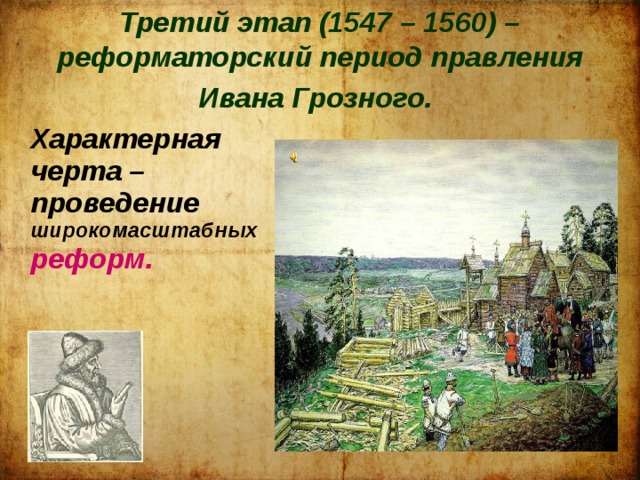 Третий этап (1547 – 1560) – реформаторский период правления Ивана Грозного.

Характерная черта – проведение широкомасштабных реформ.